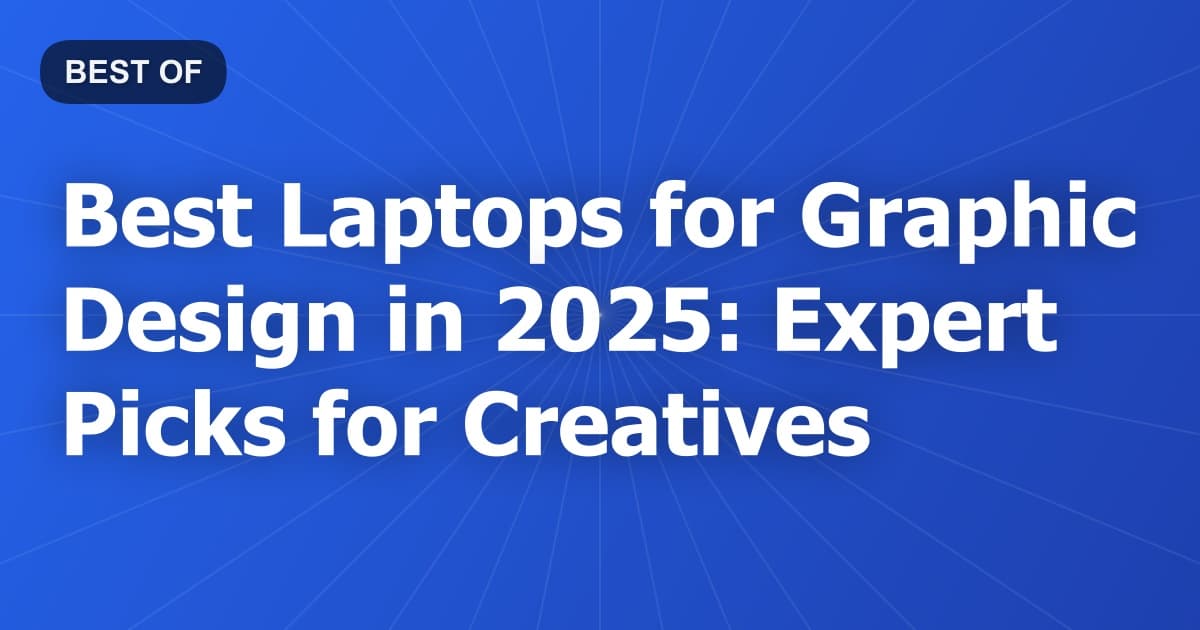 BEST OF

Best Laptops for Graphic Design in 2025: Expert Picks for Creatives